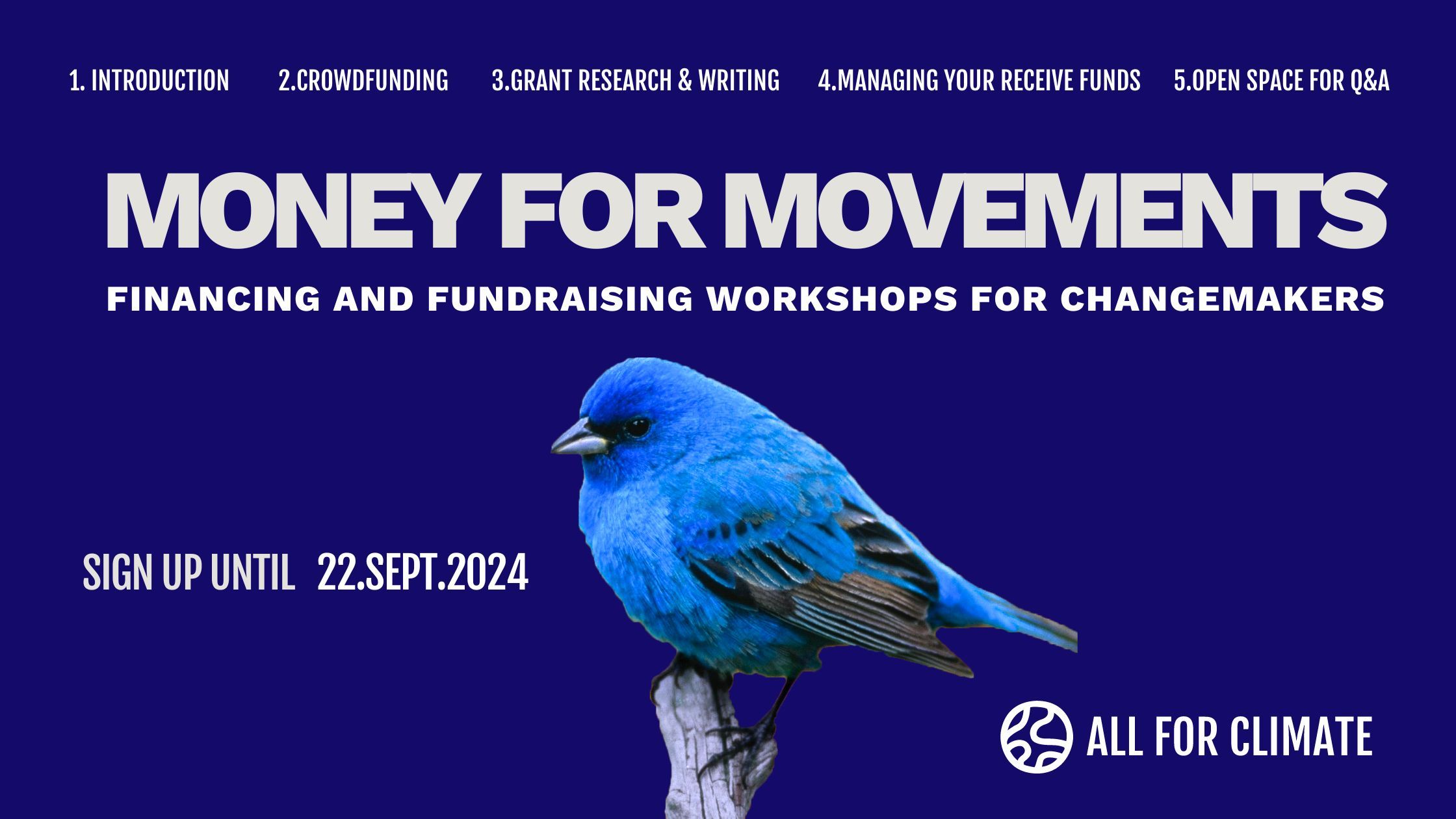 1. INTRODUCTION 2.CROWDFUNDING 3.GRANT RESEARCH & WRITING 4.MANAGING YOUR RECEIVE FUNDS 5.OPEN SPACE FOR Q&A

MONEY FOR MOVEMENTS

FINANCING AND FUNDRAISING WORKSHOPS FOR CHANGEMAKERS

SIGN UP UNTIL 22.SEPT.2024

ALL FOR CLIMATE